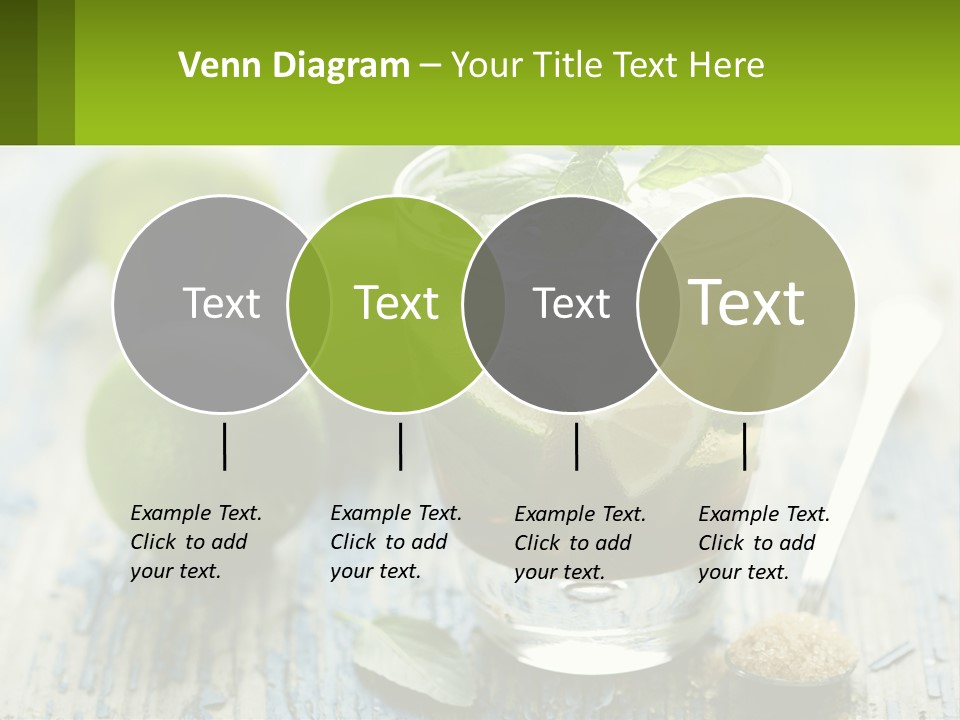 Venn Diagram – Your Title Text Here

Text

Text

Text

Text

Example Text. Click to add your text.

Example Text. Click to add your text.

Example Text. Click to add your text.

Example Text. Click to add your text.